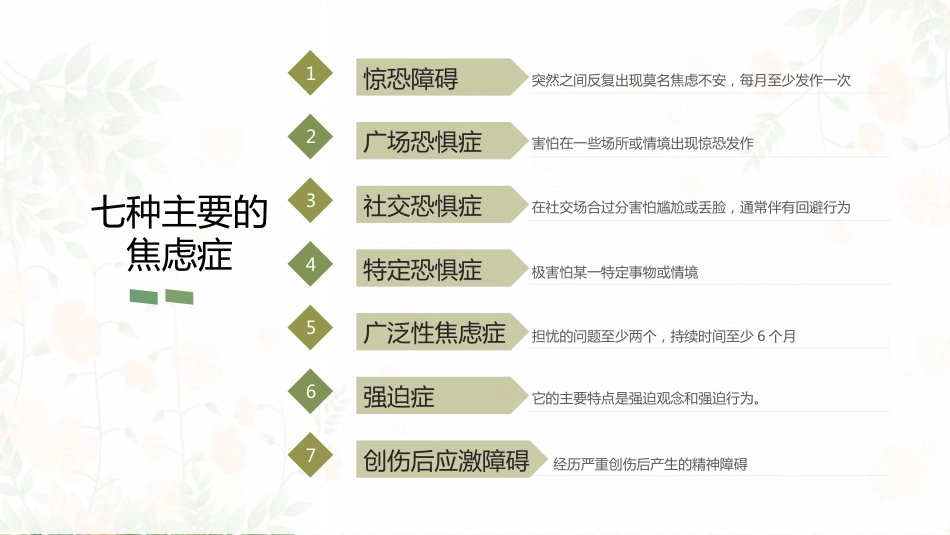 七种主要的焦虑症

1 惊恐障碍 突然之间反复出现莫名焦虑不安，每月至少发作一次

2 广场恐惧症 害怕在一些场所或情境出现惊恐发作

3 社交恐惧症 在社交场合过分害怕尴尬或丢脸，通常伴有回避行为

4 特定恐惧症 极害怕某一特定事物或情境

5 广泛性焦虑症 担忧的问题至少两个，持续时间至少 6 个月

6 强迫症 它的主要特点是强迫观念和强迫行为。

7 创伤后应激障碍 经历严重创伤后产生的精神障碍